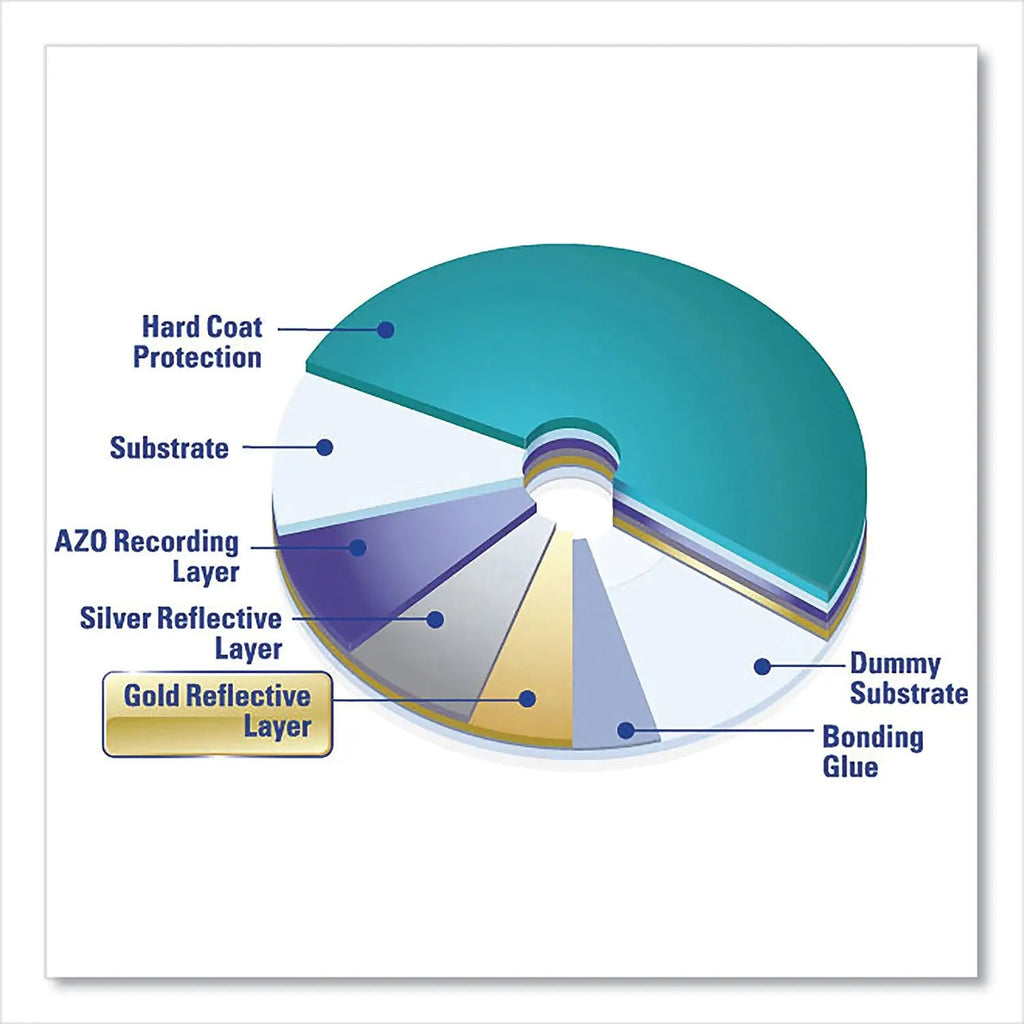 Hard Coat Protection

Substrate

AZO Recording Layer

Silver Reflective Layer

Gold Reflective Layer

Dummy Substrate

Bonding Glue